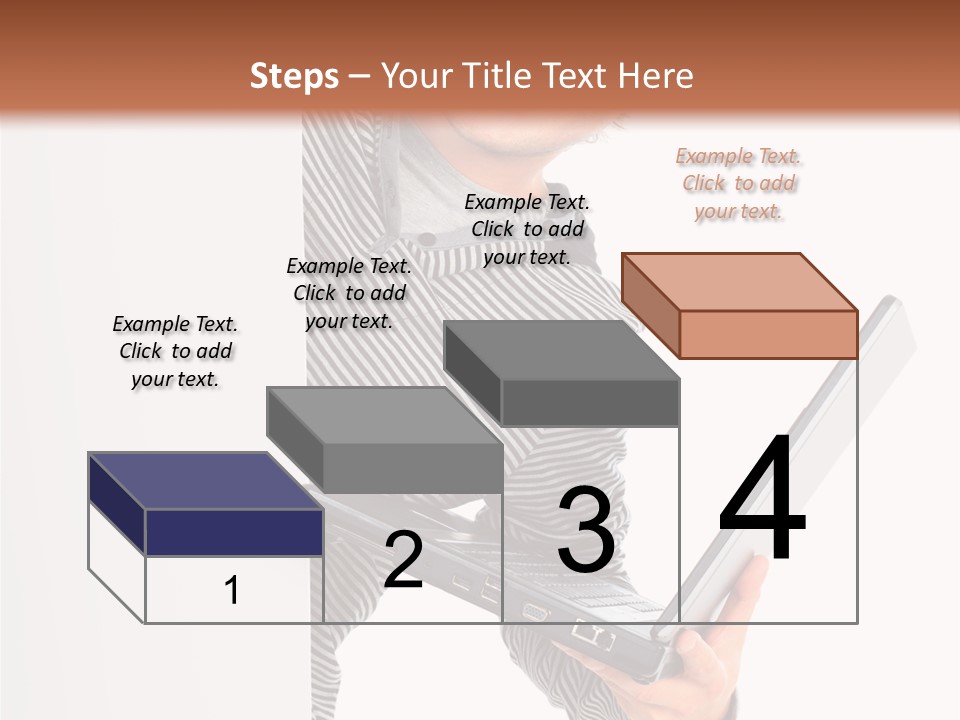 Steps – Your Title Text Here

Example Text. Click to add your text.

Example Text. Click to add your text.

Example Text. Click to add your text.

Example Text. Click to add your text.

1

2

3

4